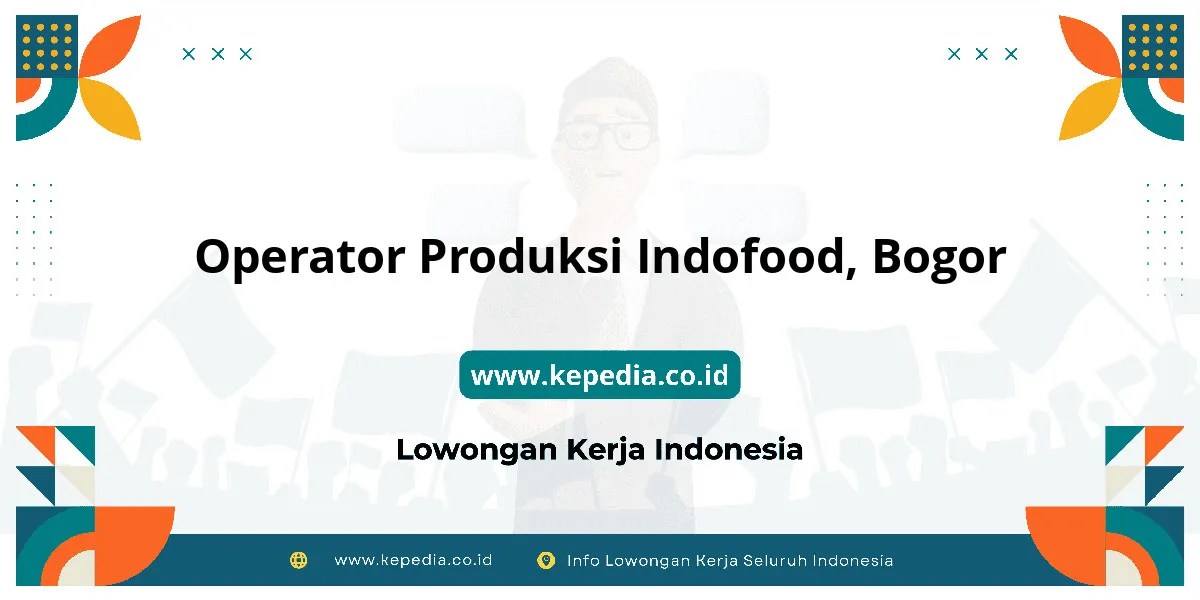 Operator Produksi Indofood, Bogor

www.kepedia.co.id

Lowongan Kerja Indonesia

www.kepedia.co.id Info Lowongan Kerja Seluruh Indonesia